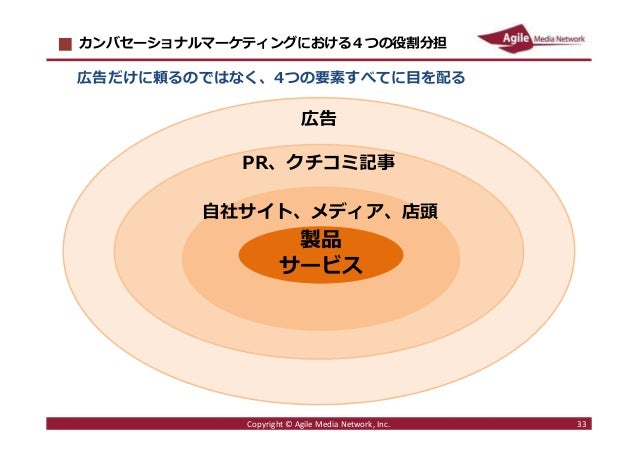 ■ カンバセーショナルマーケティングにおける４つの役割分担

Agile Media Network

広告だけに頼るのではなく、４つの要素すべてに目を配る

広告

PR、クチコミ記事

自社サイト、メディア、店頭

製品
サービス

Copyright © Agile Media Network, Inc.

33